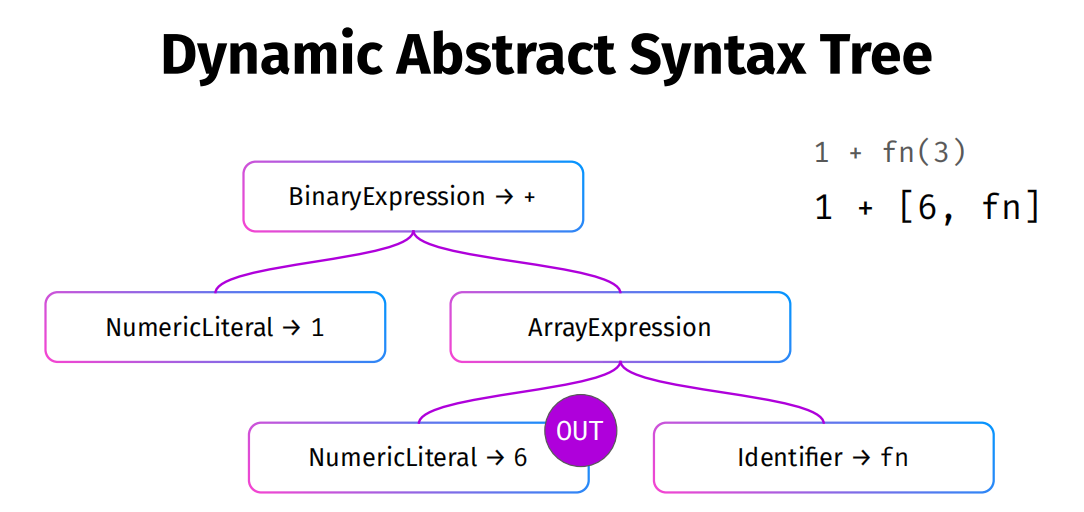 Dynamic Abstract Syntax Tree

1 + fn(3)

1 + [6, fn]

BinaryExpression → +

NumericLiteral → 1

ArrayExpression

NumericLiteral → 6

OUT

Identifier → fn